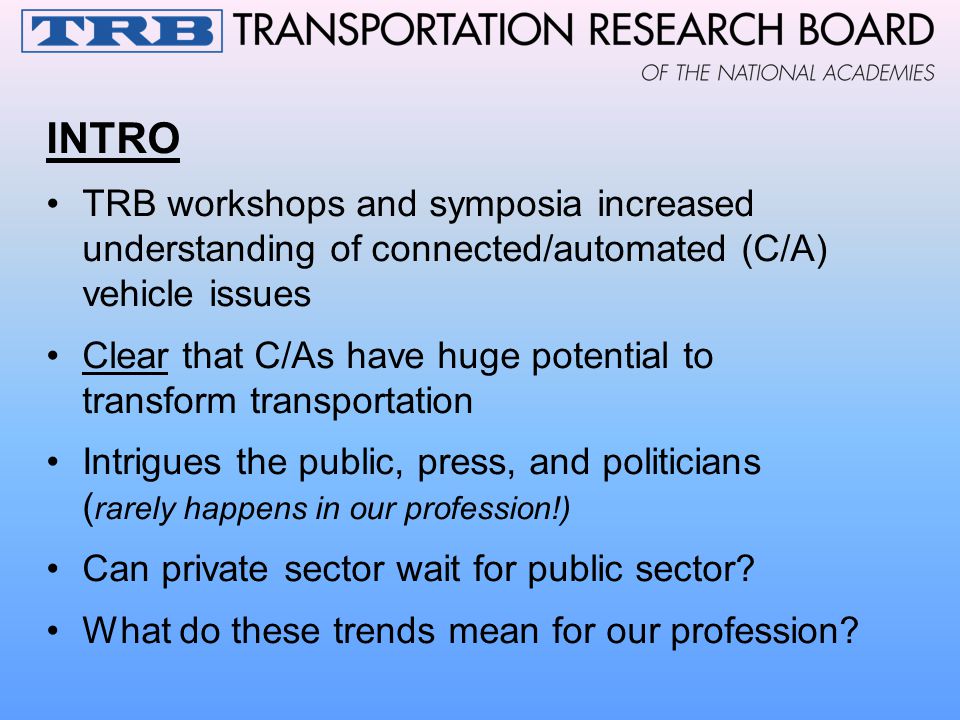 TRB TRANSPORTATION RESEARCH BOARD
OF THE NATIONAL ACADEMIES

INTRO

• TRB workshops and symposia increased understanding of connected/automated (C/A) vehicle issues

• Clear that C/As have huge potential to transform transportation

• Intrigues the public, press, and politicians (rarely happens in our profession!)

• Can private sector wait for public sector?

• What do these trends mean for our profession?